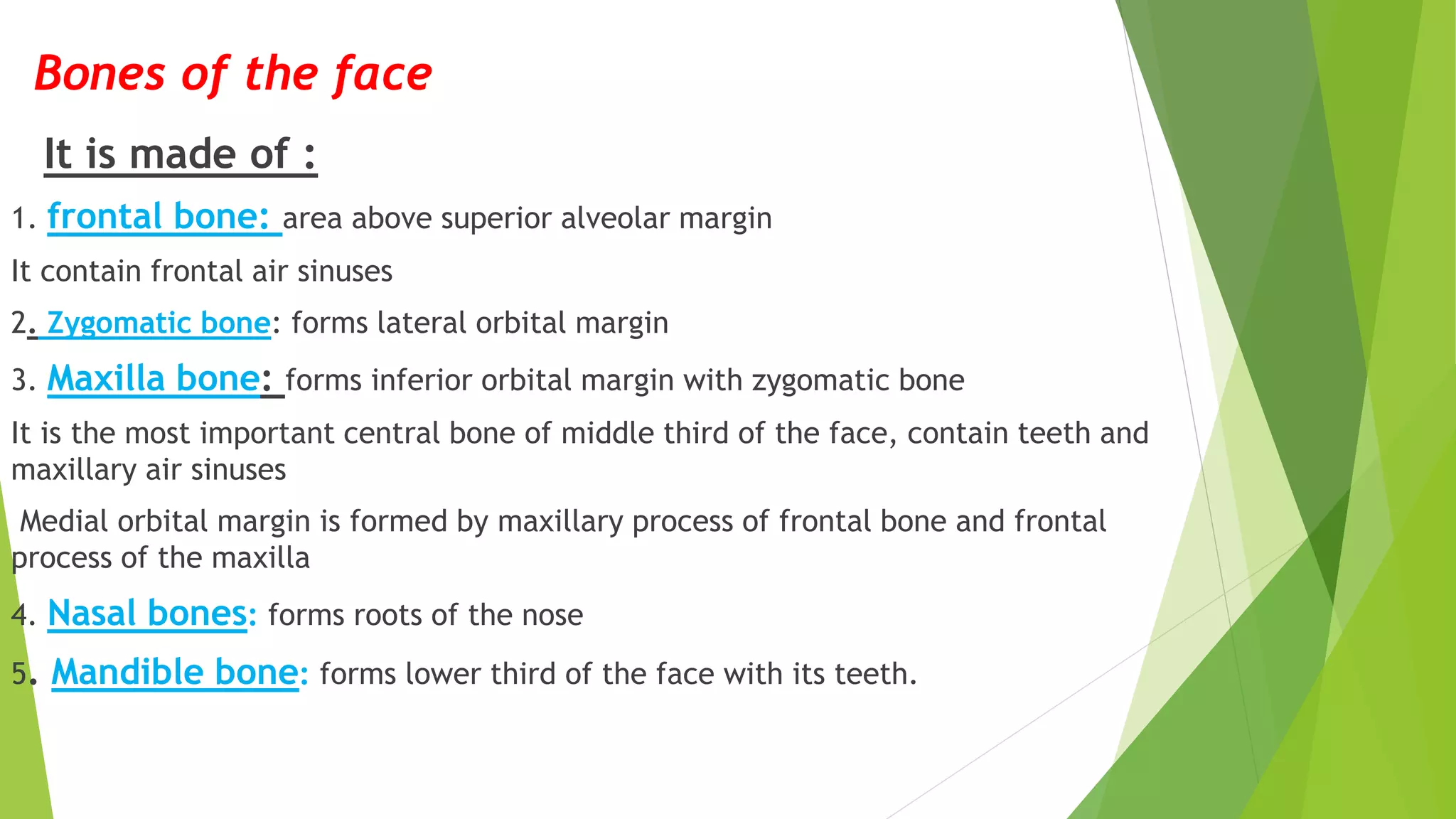 Bones of the face

It is made of :

1. frontal bone: area above superior alveolar margin

It contain frontal air sinuses

2. Zygomatic bone: forms lateral orbital margin

3. Maxilla bone: forms inferior orbital margin with zygomatic bone

It is the most important central bone of middle third of the face, contain teeth and maxillary air sinuses

Medial orbital margin is formed by maxillary process of frontal bone and frontal process of the maxilla

4. Nasal bones: forms roots of the nose

5. Mandible bone: forms lower third of the face with its teeth.